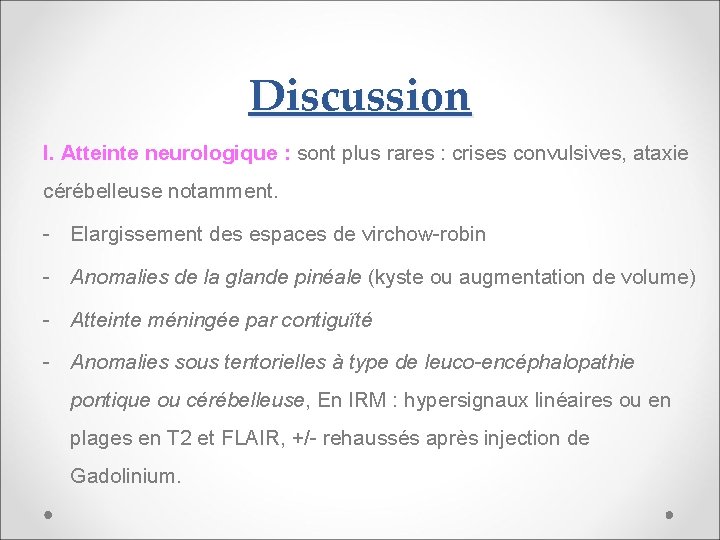 Discussion

I. Atteinte neurologique : sont plus rares : crises convulsives, ataxie cérébelleuse notamment.

- Elargissement des espaces de virchow-robin
- Anomalies de la glande pinéale (kyste ou augmentation de volume)
- Atteinte méningée par contiguïté
- Anomalies sous tentorielles à type de leuco-encéphalopathie pontique ou cérébelleuse, En IRM : hypersignaux linéaires ou en plages en T2 et FLAIR, +/- rehaussés après injection de Gadolinium.